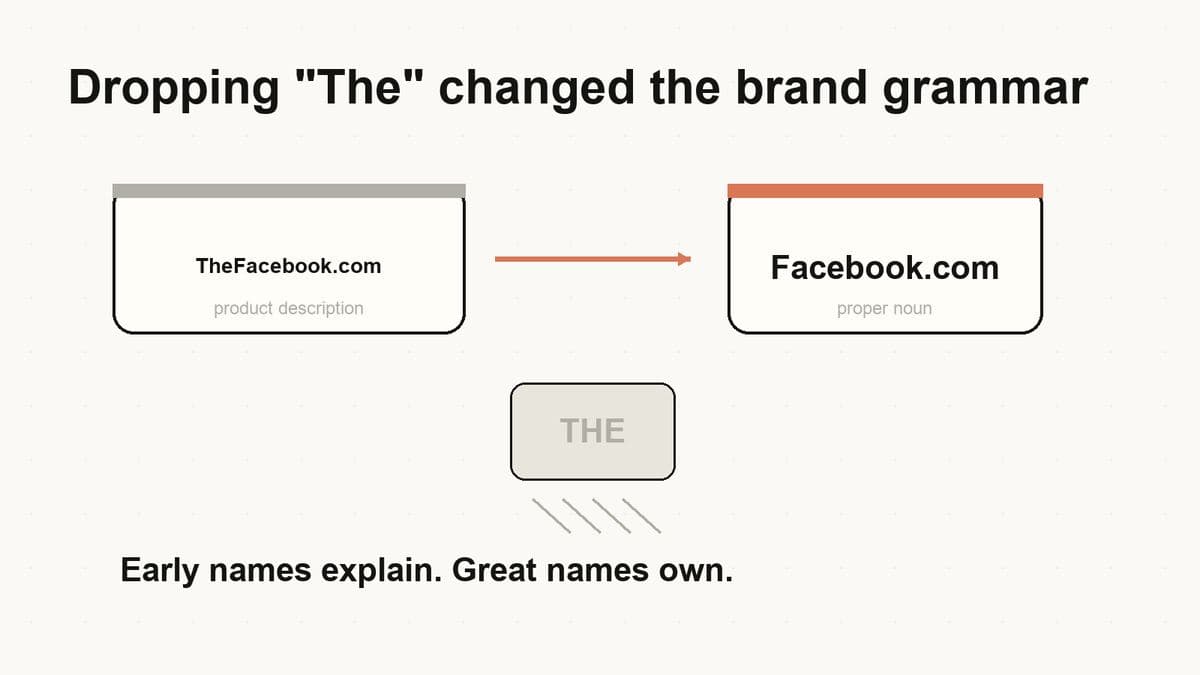 Dropping "The" changed the brand grammar

TheFacebook.com
product description

Facebook.com
proper noun

THE

Early names explain. Great names own.